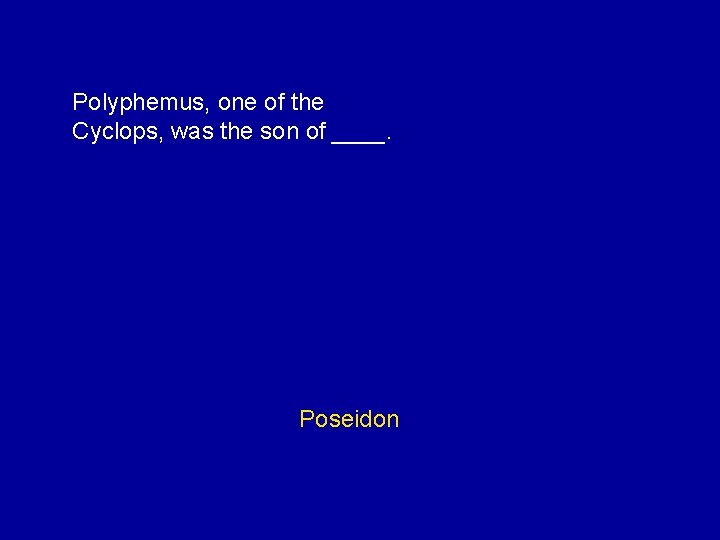 Polyphemus, one of the Cyclops, was the son of ____.

Poseidon